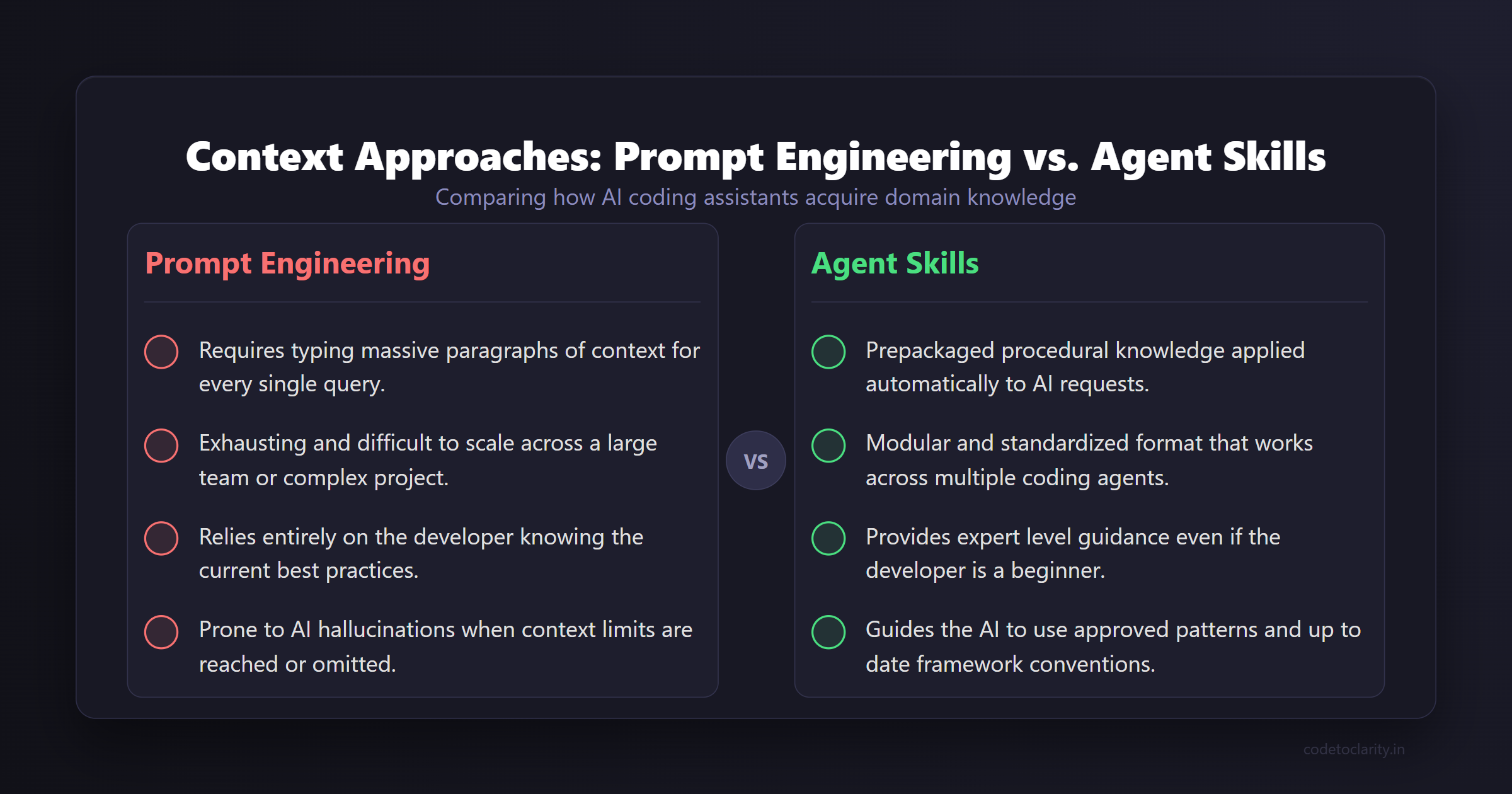 Context Approaches: Prompt Engineering vs. Agent Skills

Comparing how AI coding assistants acquire domain knowledge

Prompt Engineering

Requires typing massive paragraphs of context for every single query.

Exhausting and difficult to scale across a large team or complex project.

Relies entirely on the developer knowing the current best practices.

Prone to AI hallucinations when context limits are reached or omitted.

VS

Agent Skills

Prepackaged procedural knowledge applied automatically to AI requests.

Modular and standardized format that works across multiple coding agents.

Provides expert level guidance even if the developer is a beginner.

Guides the AI to use approved patterns and up to date framework conventions.

codetoclarity.in